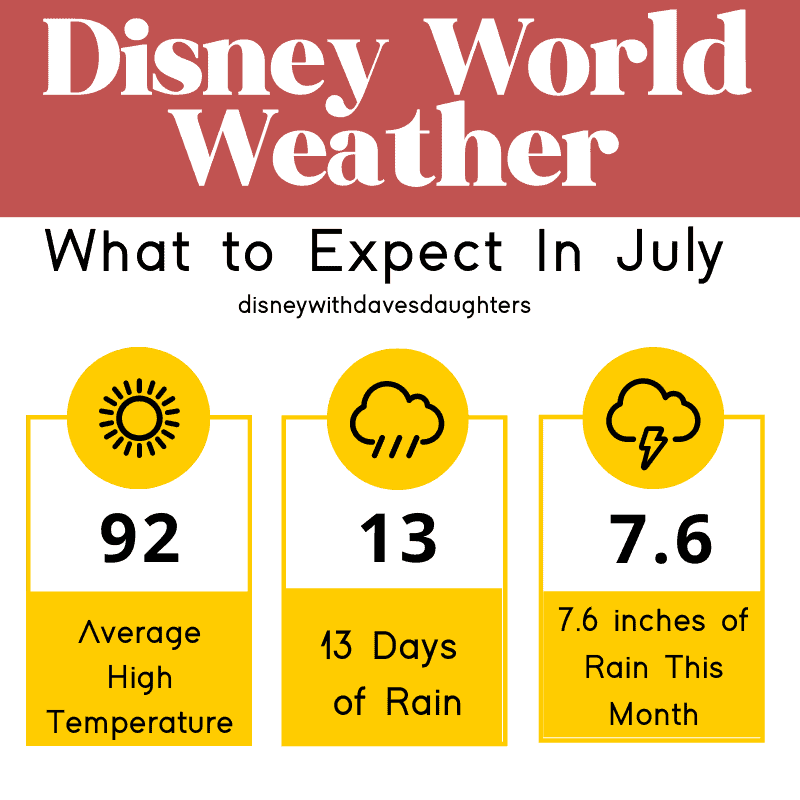 Disney World Weather

What to Expect In July

disneywithdavesdaughters

92

Average High Temperature

13

13 Days of Rain

7.6

7.6 inches of Rain This Month